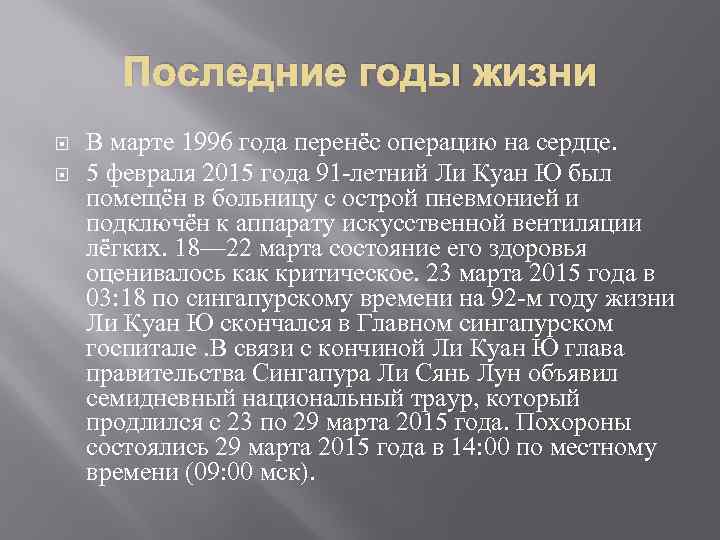 Последние годы жизни

В марте 1996 года перенёс операцию на сердце.

5 февраля 2015 года 91-летний Ли Куан Ю был помещён в больницу с острой пневмонией и подключён к аппарату искусственной вентиляции лёгких. 18—22 марта состояние его здоровья оценивалось как критическое. 23 марта 2015 года в 03:18 по сингапурскому времени на 92-м году жизни Ли Куан Ю скончался в Главном сингапурском госпитале .В связи с кончиной Ли Куан Ю глава правительства Сингапура Ли Сянь Лун объявил семидневный национальный траур, который продлился с 23 по 29 марта 2015 года. Похороны состоялись 29 марта 2015 года в 14:00 по местному времени (09:00 мск).